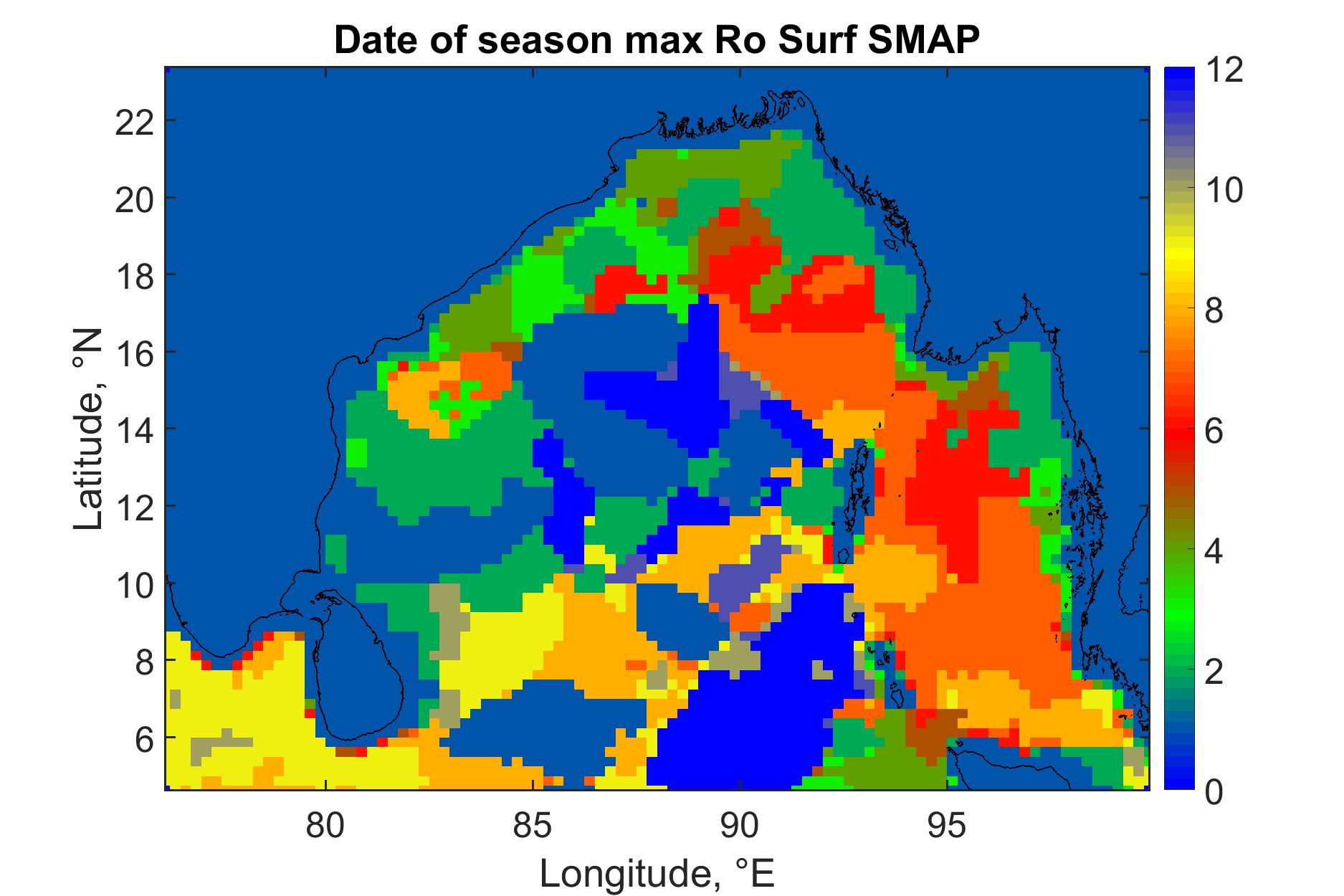 Date of season max Ro Surf SMAP

Latitude, °N

22
20
18
16
14
12
10
8
6

80
85
90
95

Longitude, °E

12
10
8
6
4
2
0